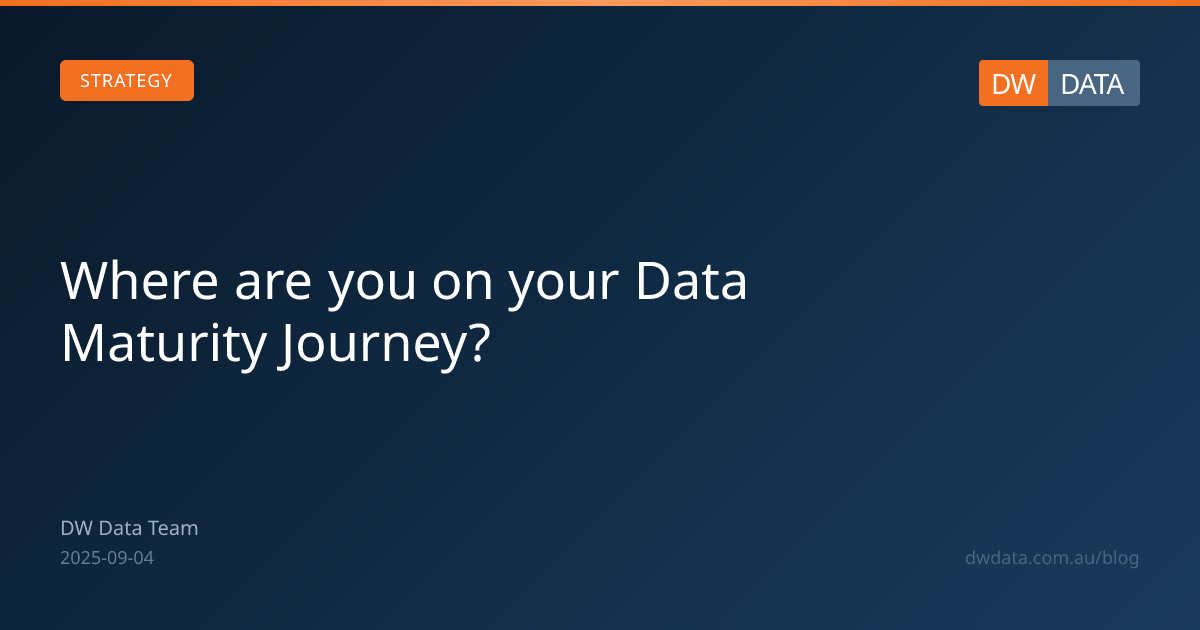 STRATEGY

DW DATA

Where are you on your Data Maturity Journey?

DW Data Team
2025-09-04

dwdata.com.au/blog